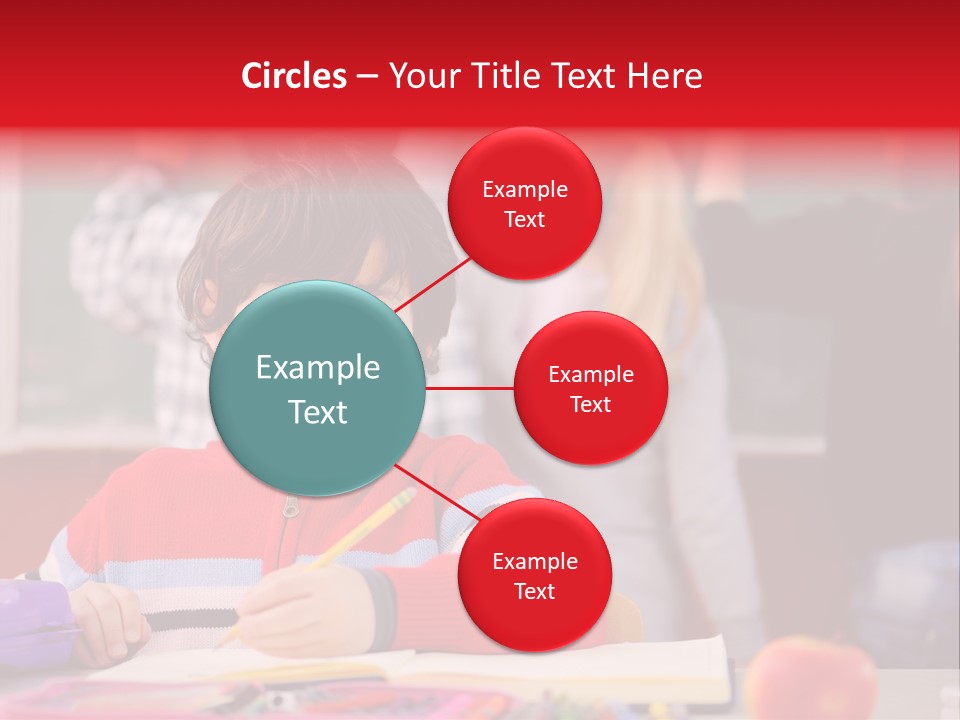 Circles – Your Title Text Here

Example Text

Example Text

Example Text

Example Text